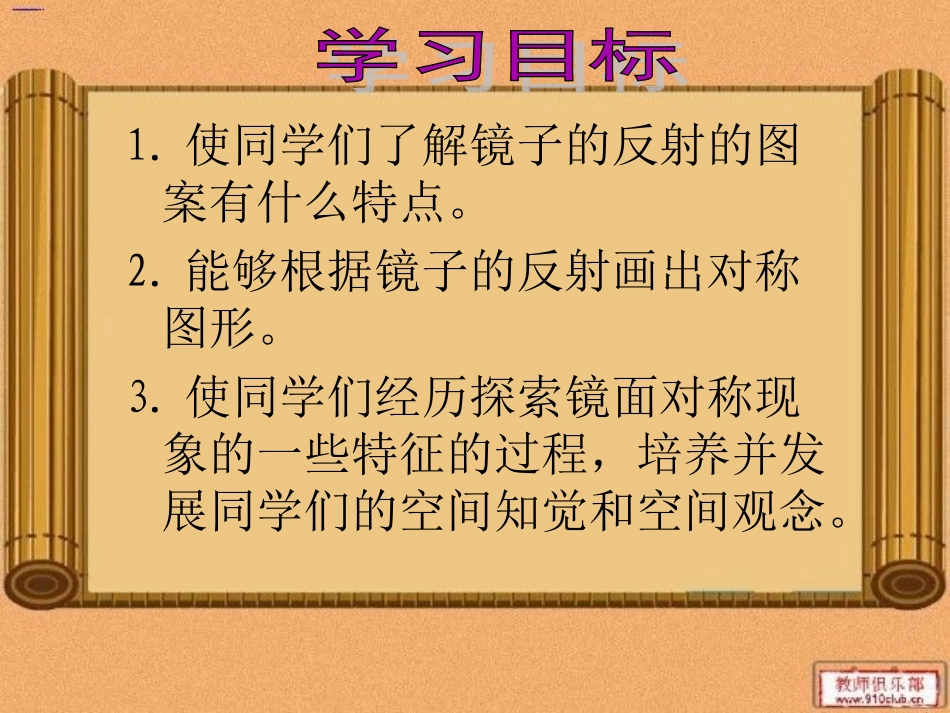 学习目标

1. 使同学们了解镜子的反射的图案有什么特点。

2. 能够根据镜子的反射画出对称图形。

3. 使同学们经历探索镜面对称现象的一些特征的过程，培养并发展同学们的空间知觉和空间观念。

教师俱乐部
www.910club.cn